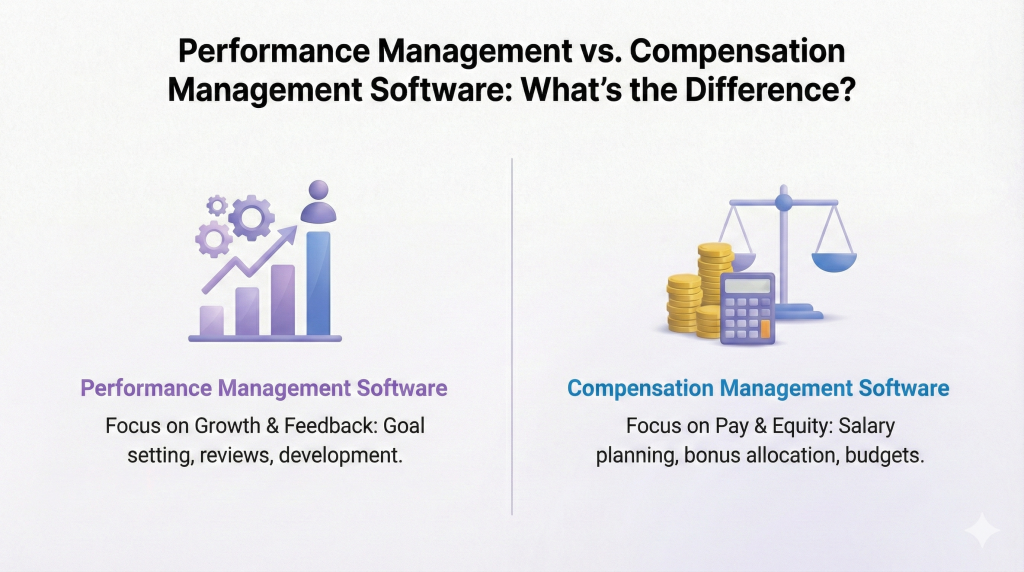 Performance Management vs. Compensation Management Software: What's the Difference?

Performance Management Software

Focus on Growth & Feedback: Goal setting, reviews, development.

Compensation Management Software

Focus on Pay & Equity: Salary planning, bonus allocation, budgets.